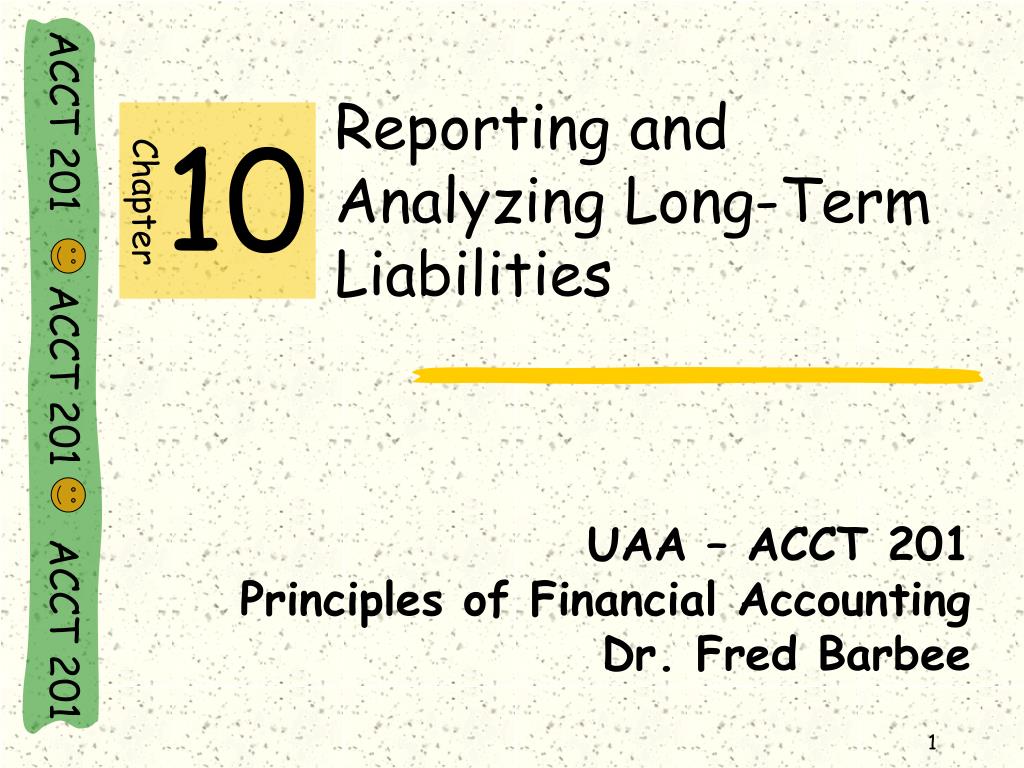 ACCT 201 ACCT 201 ACCT 201

Chapter 10

Reporting and Analyzing Long-Term Liabilities

UAA – ACCT 201
Principles of Financial Accounting
Dr. Fred Barbee

1